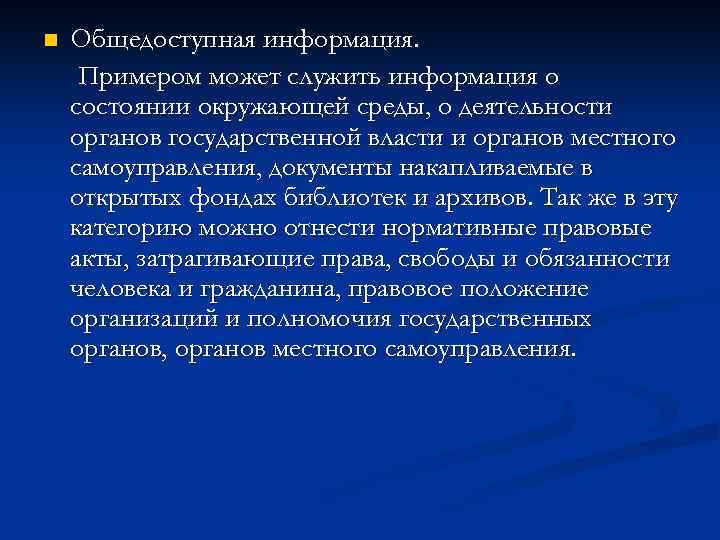 Общедоступная информация.

Примером может служить информация о состоянии окружающей среды, о деятельности органов государственной власти и органов местного самоуправления, документы накапливаемые в открытых фондах библиотек и архивов. Так же в эту категорию можно отнести нормативные правовые акты, затрагивающие права, свободы и обязанности человека и гражданина, правовое положение организаций и полномочия государственных органов, органов местного самоуправления.